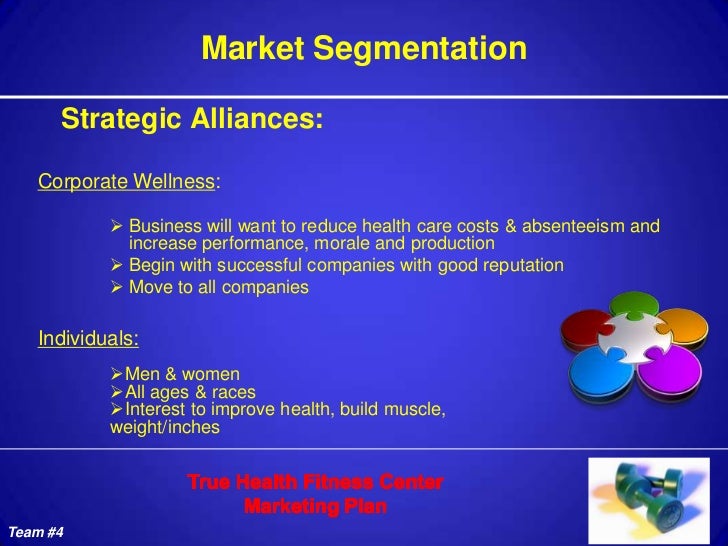 Market Segmentation

Strategic Alliances:

Corporate Wellness:

➢ Business will want to reduce health care costs & absenteeism and increase performance, morale and production
➢ Begin with successful companies with good reputation
➢ Move to all companies

Individuals:

➢Men & women
➢All ages & races
➢Interest to improve health, build muscle, weight/inches

True Health Fitness Center
Marketing Plan

Team #4